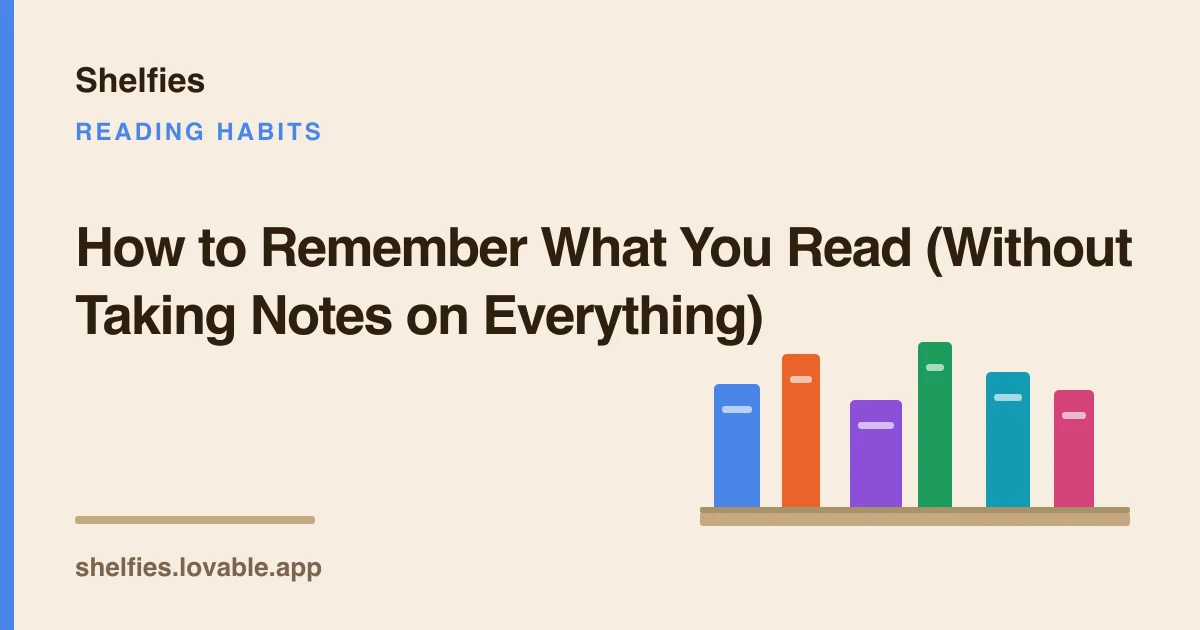 Shelfies

READING HABITS

How to Remember What You Read (Without Taking Notes on Everything)

shelfies.lovable.app